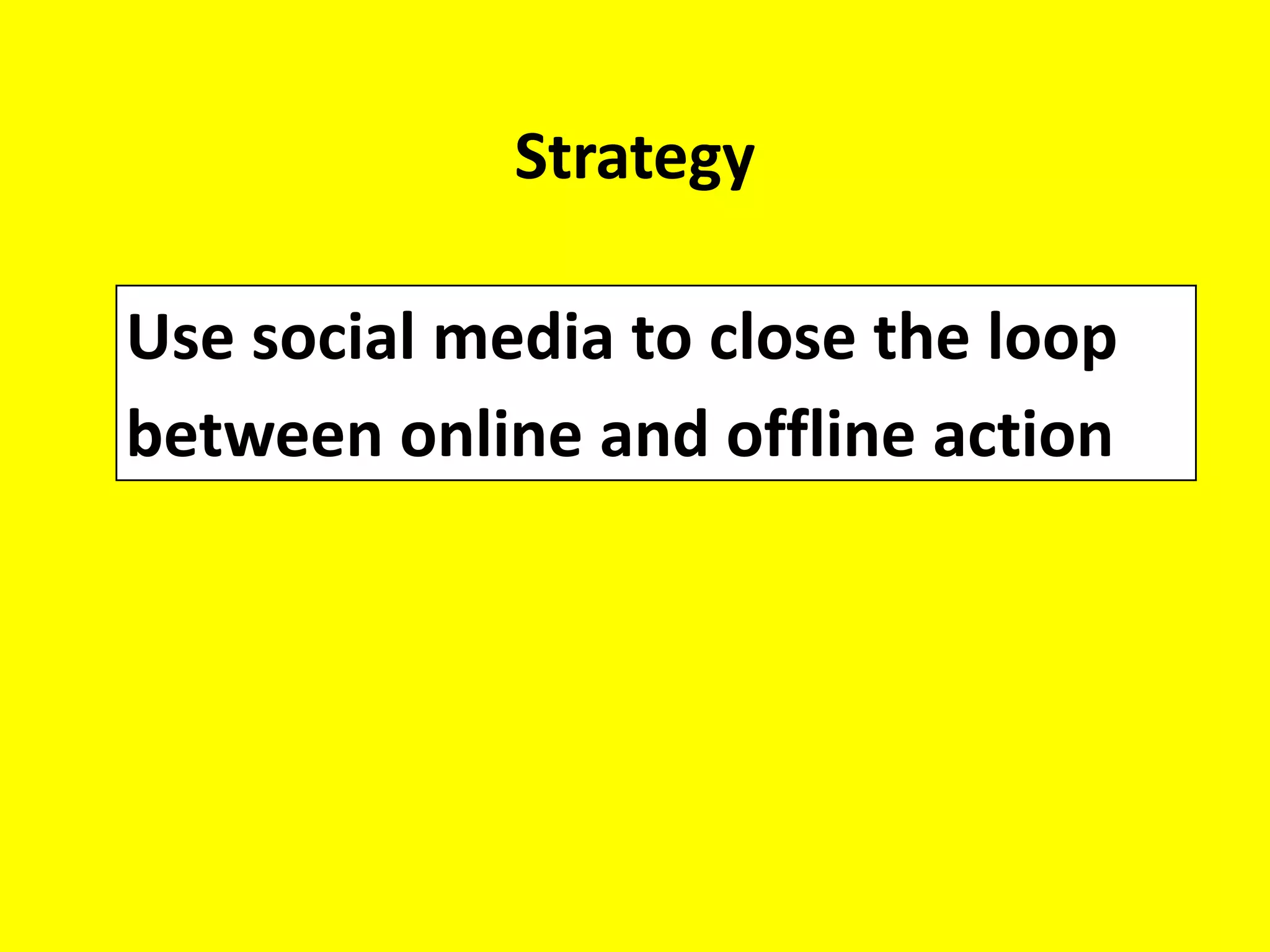 Strategy

Use social media to close the loop between online and offline action